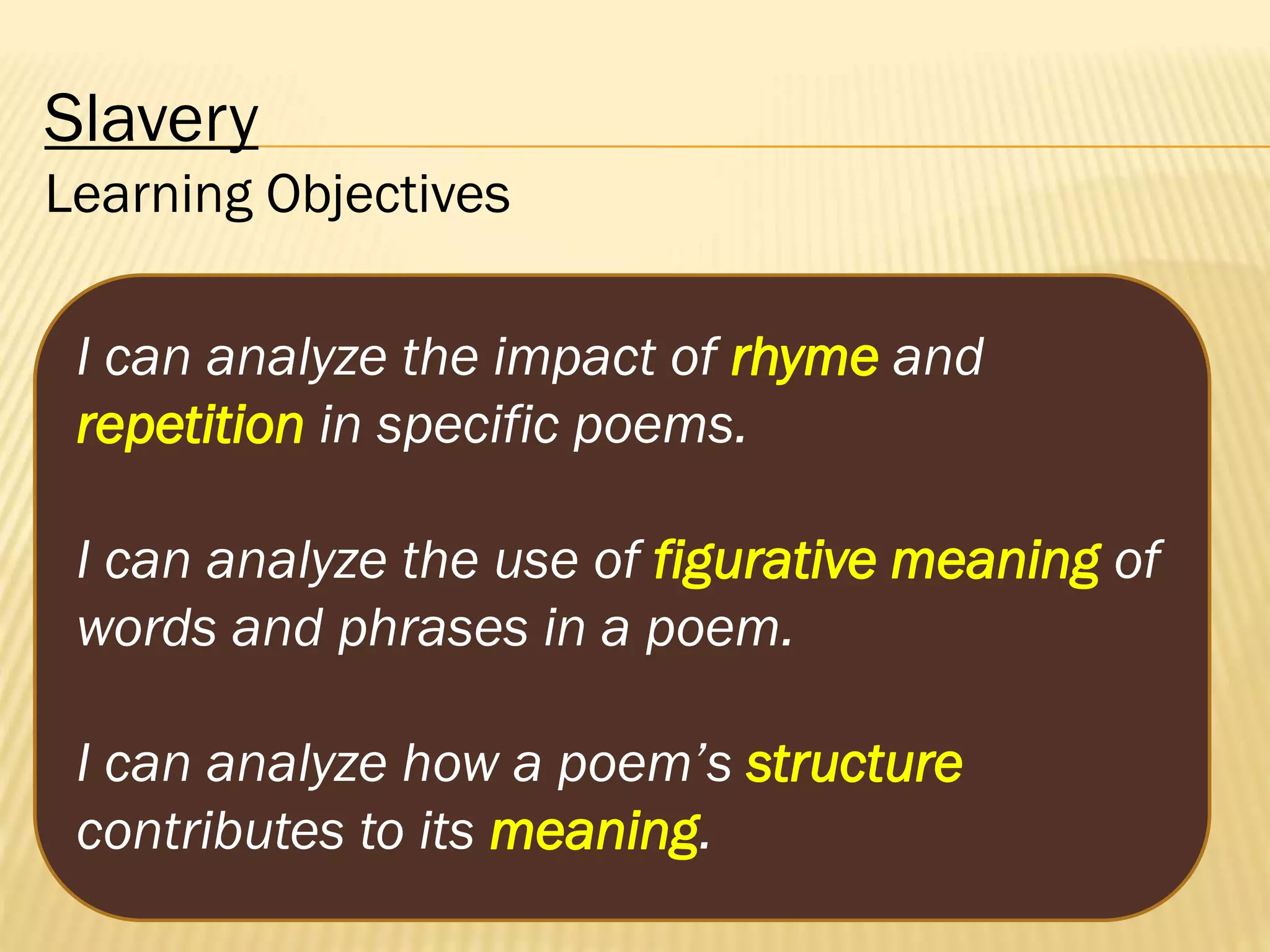 Slavery
Learning Objectives

I can analyze the impact of rhyme and repetition in specific poems.

I can analyze the use of figurative meaning of words and phrases in a poem.

I can analyze how a poem's structure contributes to its meaning.